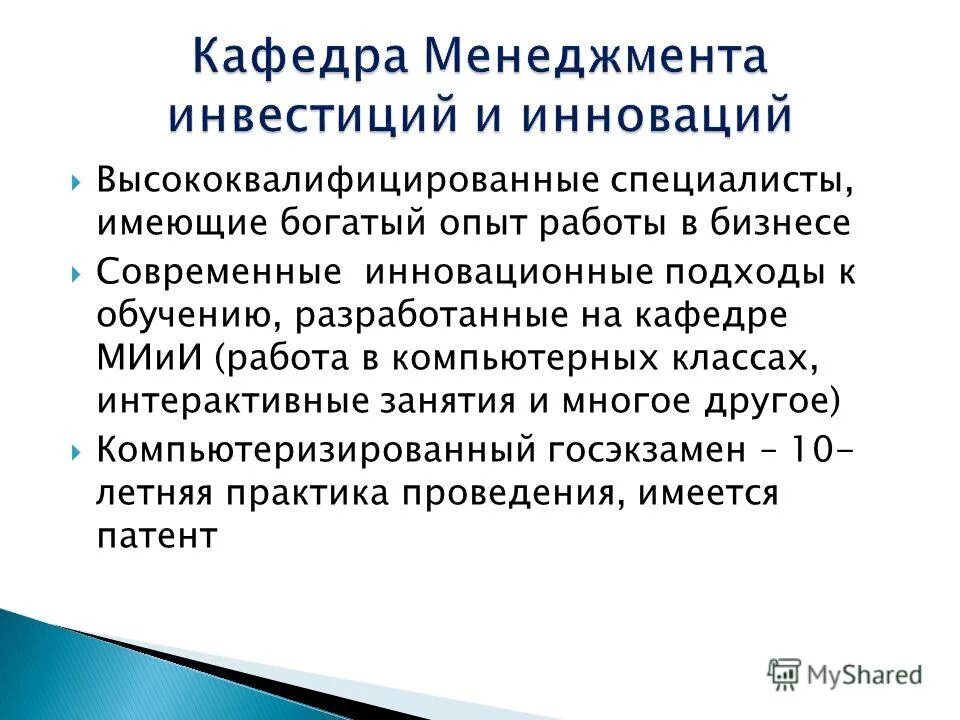 Кафедра Менеджмента инвестиций и инноваций

Высококвалифицированные специалисты, имеющие богатый опыт работы в бизнесе

Современные инновационные подходы к обучению, разработанные на кафедре МИиИ (работа в компьютерных классах, интерактивные занятия и многое другое)

Компьютеризированный госэкзамен – 10-летняя практика проведения, имеется патент

MyShared